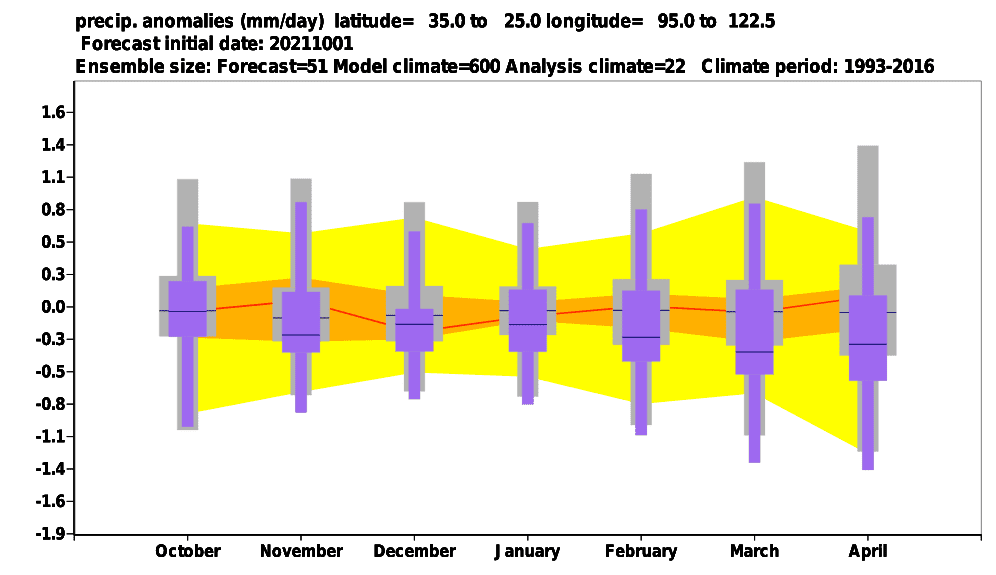 precip. anomalies (mm/day) latitude= 35.0 to 25.0 longitude= 95.0 to 122.5
Forecast initial date: 20211001
Ensemble size: Forecast=51 Model climate=600 Analysis climate=22 Climate period: 1993-2016

1.6
1.4
1.1
0.8
0.5
0.3
0.0
-0.3
-0.5
-0.8
-1.1
-1.4
-1.6
-1.9

October
November
December
January
February
March
April